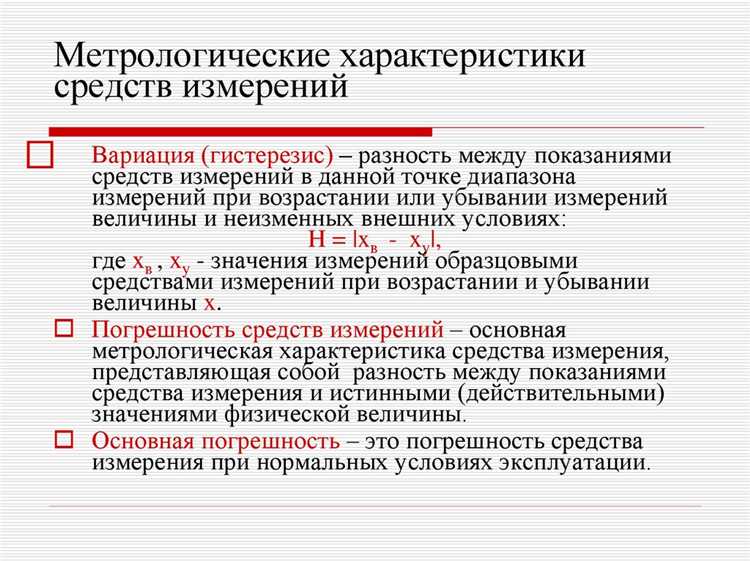 Метрологические характеристики средств измерений

Вариация (гистерезис) – разность между показаниями средств измерений в данной точке диапазона измерений при возрастании или убывании измерений величины и неизменных внешних условиях:

$H = |x_в - x_у|$,

где $x_в$ , $x_у$ - значения измерений образцовыми средствами измерений при возрастании и убывании величины x.

Погрешность средств измерений – основная метрологическая характеристика средства измерения, представляющая собой разность между показаниями средства измерения и истинными (действительными) значениями физической величины.

Основная погрешность – это погрешность средства измерения при нормальных условиях эксплуатации.